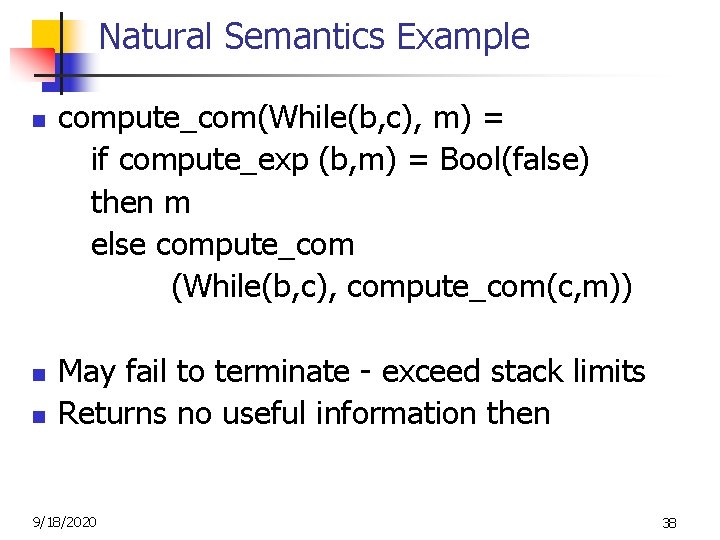 Natural Semantics Example

compute_com(While(b,c), m) =
if compute_exp (b,m) = Bool(false)
then m
else compute_com
(While(b,c), compute_com(c,m))

May fail to terminate - exceed stack limits

Returns no useful information then

9/18/2020

38